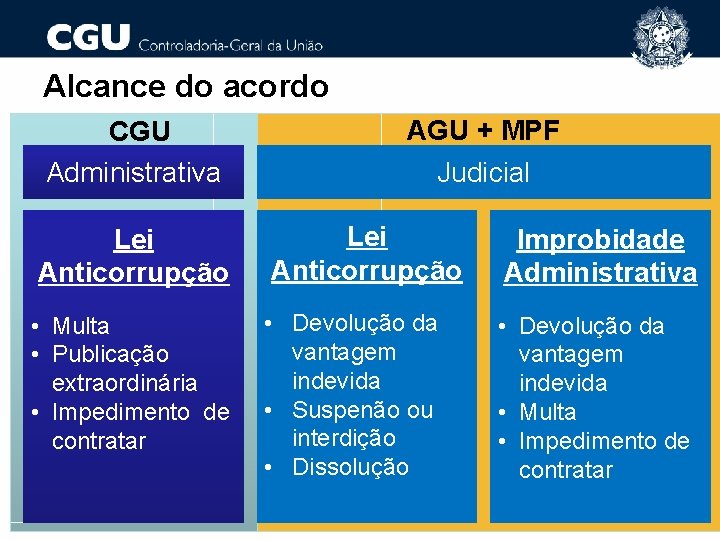 CGU Controladoria-Geral da União

Alcance do acordo

CGU

Administrativa

Lei Anticorrupção

• Multa
• Publicação extraordinária
• Impedimento de contratar

AGU + MPF

Judicial

Lei Anticorrupção

• Devolução da vantagem indevida
• Suspenão ou interdição
• Dissolução

Improbidade Administrativa

• Devolução da vantagem indevida
• Multa
• Impedimento de contratar